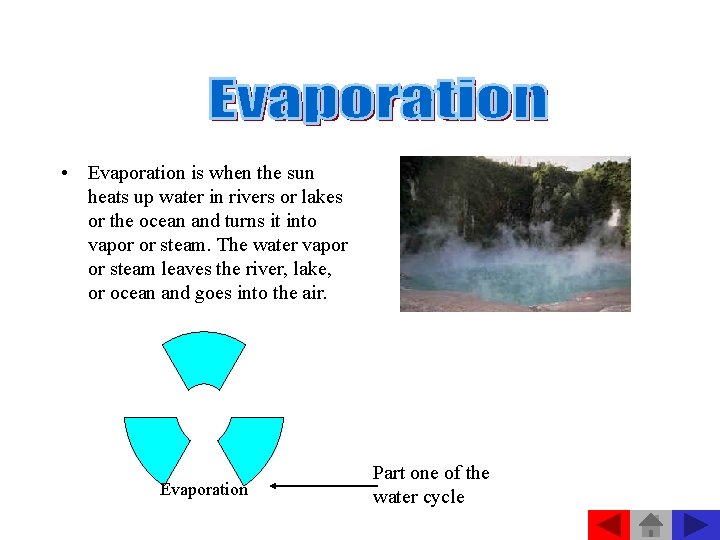 Evaporation

• Evaporation is when the sun heats up water in rivers or lakes or the ocean and turns it into vapor or steam. The water vapor or steam leaves the river, lake, or ocean and goes into the air.

Evaporation

Part one of the water cycle